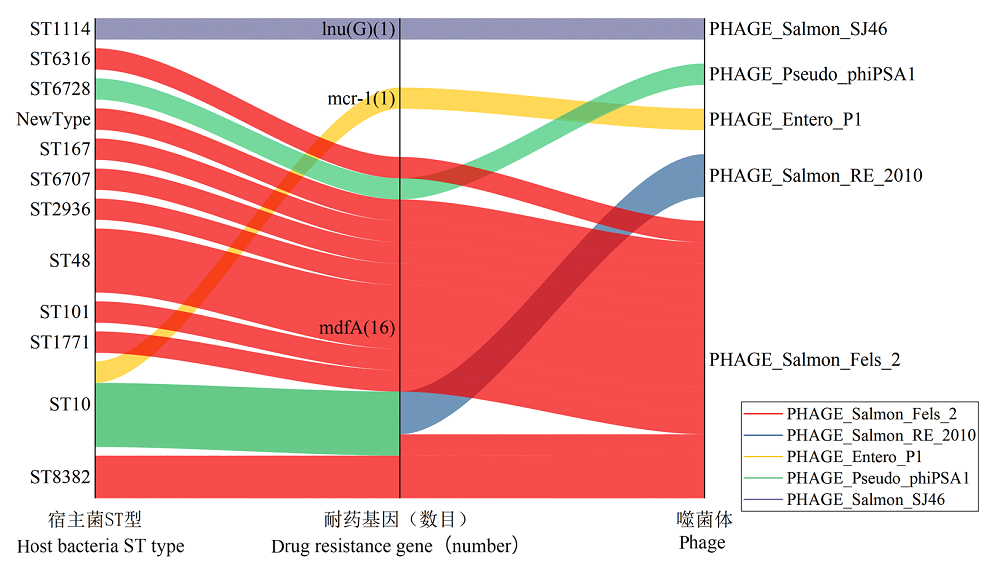 ST1114
ST6316
ST6728
NewType
ST167
ST6707
ST2936
ST48
ST101
ST1771
ST10
ST8382

lnu(G)(1)
mcr-1(1)
mdfA(16)

PHAGE_Salmon_SJ46
PHAGE_Pseudo_phiPSA1
PHAGE_Entero_P1
PHAGE_Salmon_RE_2010
PHAGE_Salmon_Fels_2

PHAGE_Salmon_Fels_2
PHAGE_Salmon_RE_2010
PHAGE_Entero_P1
PHAGE_Pseudo_phiPSA1
PHAGE_Salmon_SJ46

宿主菌ST型
Host bacteria ST type

耐药基因（数目）
Drug resistance gene（number）

噬菌体
Phage